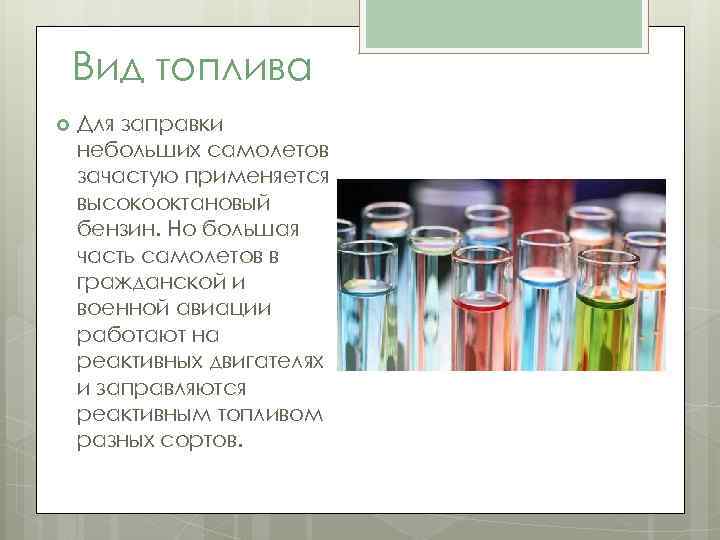 Вид топлива

Для заправки небольших самолетов зачастую применяется высокооктановый бензин. Но большая часть самолетов в гражданской и военной авиации работают на реактивных двигателях и заправляются реактивным топливом разных сортов.